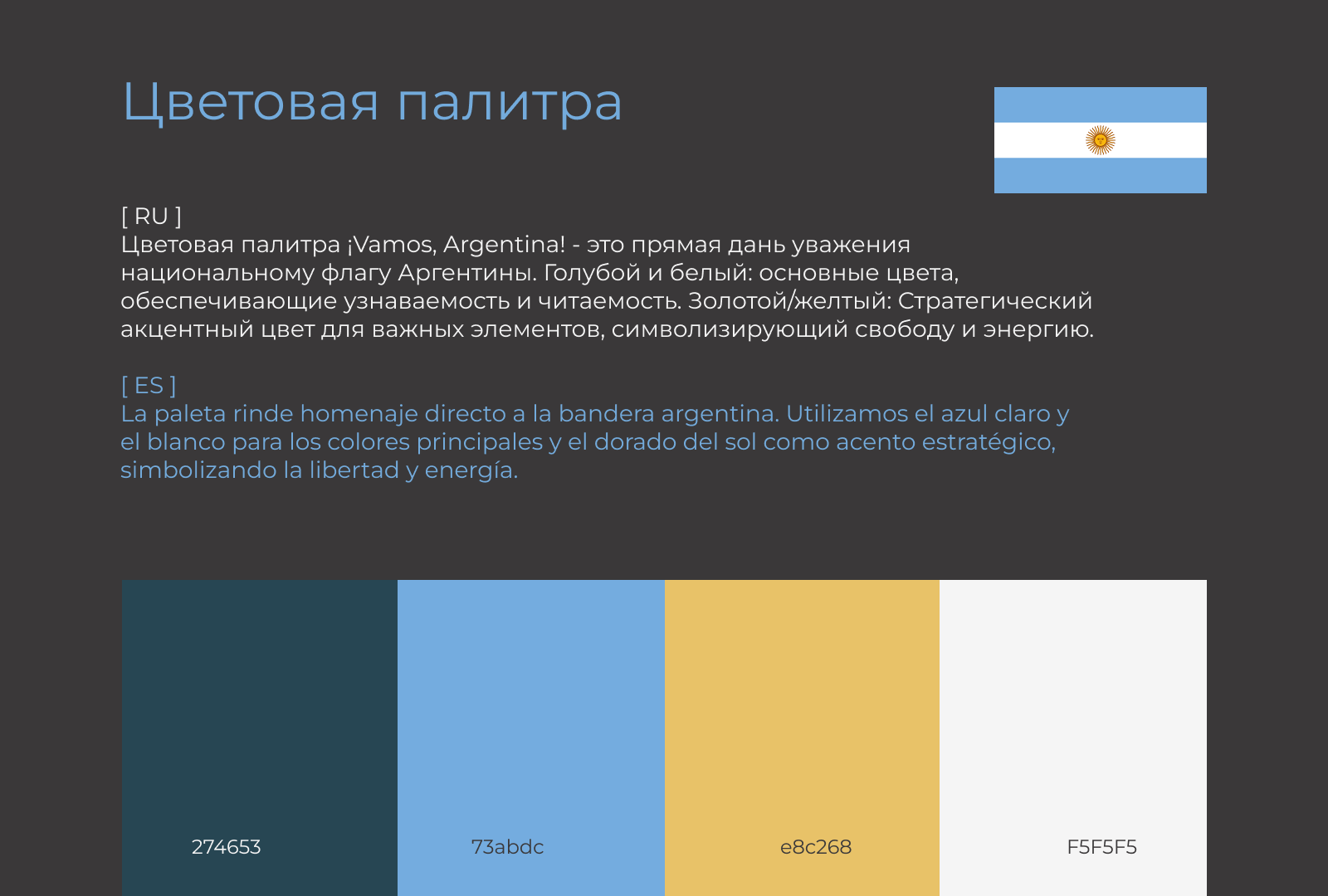 Цветовая палитра

[ RU ]
Цветовая палитра ¡Vamos, Argentina! - это прямая дань уважения национальному флагу Аргентины. Голубой и белый: основные цвета, обеспечивающие узнаваемость и читаемость. Золотой/желтый: Стратегический акцентный цвет для важных элементов, символизирующий свободу и энергию.

[ ES ]
La paleta rinde homenaje directo a la bandera argentina. Utilizamos el azul claro y el blanco para los colores principales y el dorado del sol como acento estratégico, simbolizando la libertad y energía.

274653

73abdc

e8c268

F5F5F5